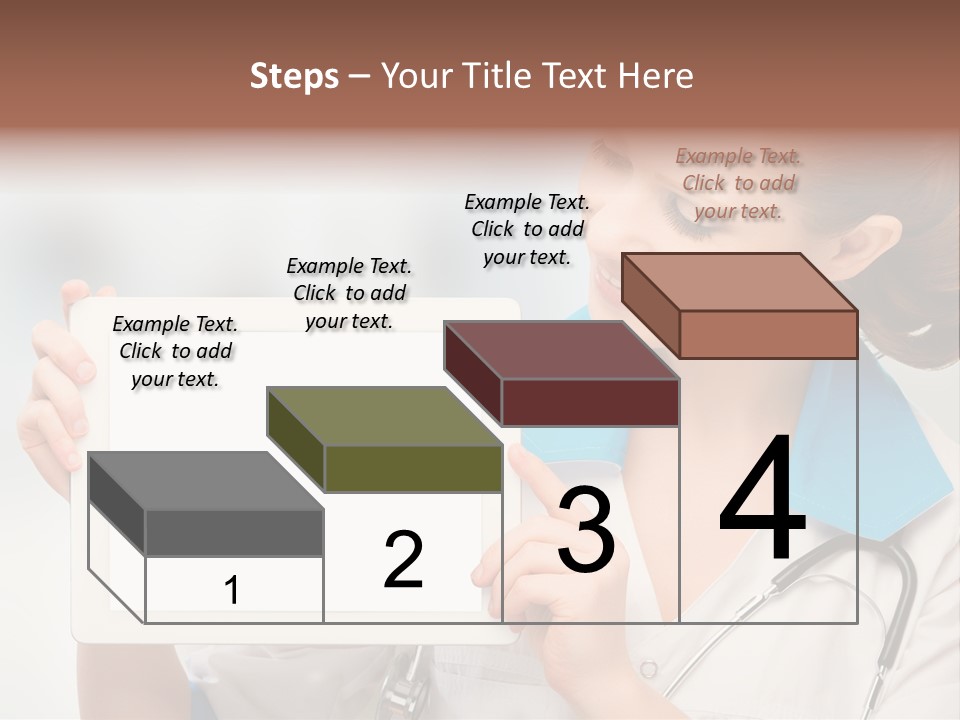 Steps – Your Title Text Here

Example Text. Click to add your text.

Example Text. Click to add your text.

Example Text. Click to add your text.

Example Text. Click to add your text.

1

2

3

4